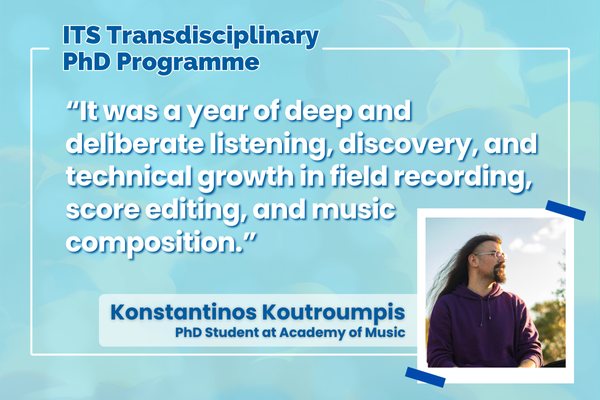 ITS Transdisciplinary PhD Programme

“It was a year of deep and deliberate listening, discovery, and technical growth in field recording, score editing, and music composition.”

Konstantinos Koutroumpis
PhD Student at Academy of Music